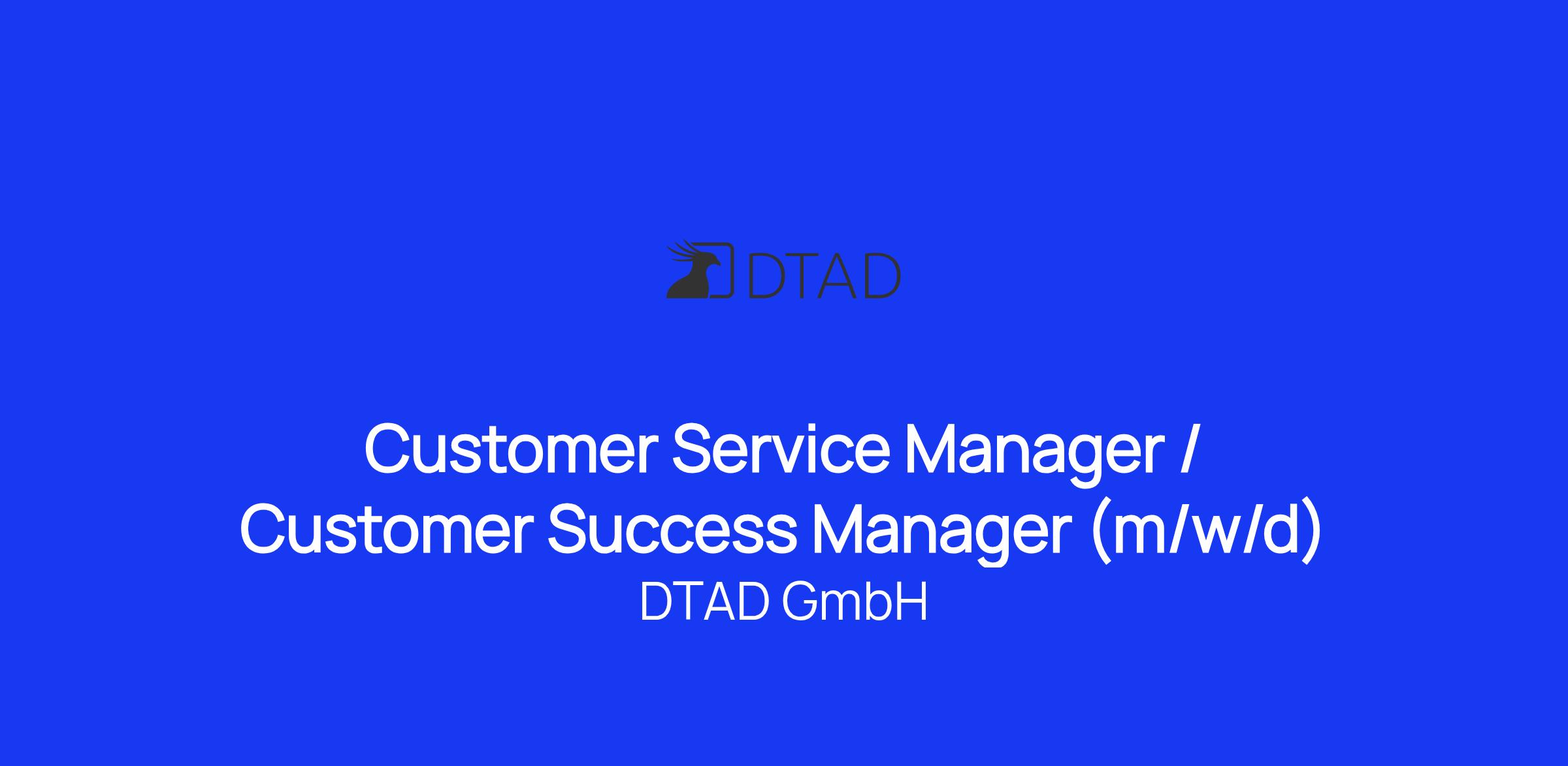 DTAD

Customer Service Manager / Customer Success Manager (m/w/d)

DTAD GmbH